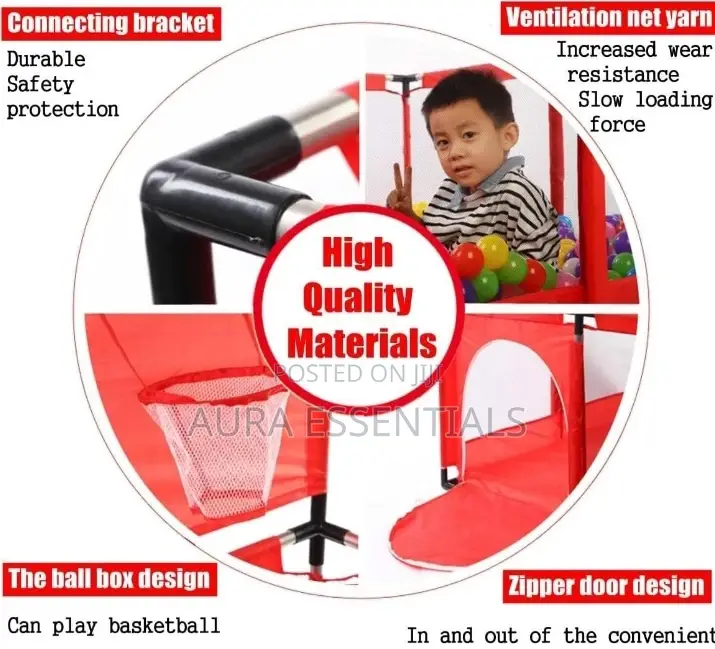 Connecting bracket

Durable
Safety
protection

Ventilation net yarn

Increased wear resistance
Slow loading force

High Quality Materials

POSTED ON JIJI

AURA ESSENTIALS

The ball box design

Can play basketball

Zipper door design

In and out of the convenient